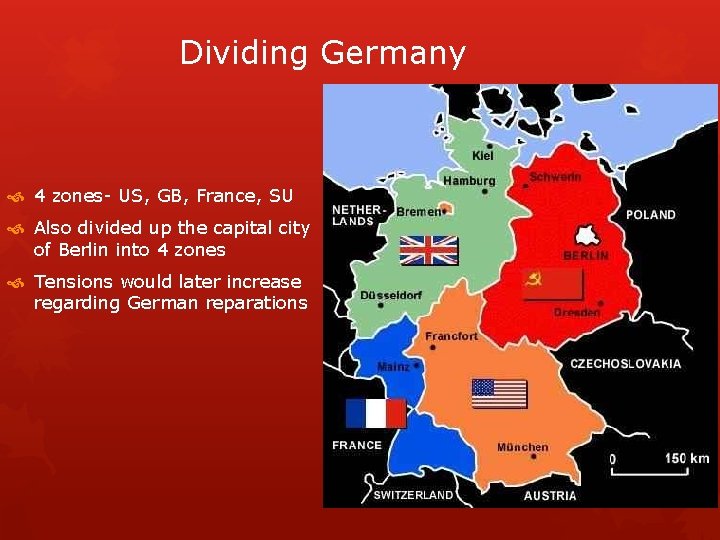 Dividing Germany

4 zones- US, GB, France, SU

Also divided up the capital city of Berlin into 4 zones

Tensions would later increase regarding German reparations

Kiel
Hamburg
Schwerin
NETHERLANDS
Bremen
POLAND
BERLIN
Düsseldorf
Dresden
Francfort
Mainz
CZECHOSLOVAKIA
FRANCE
München
0
150 km
SWITZERLAND
AUSTRIA